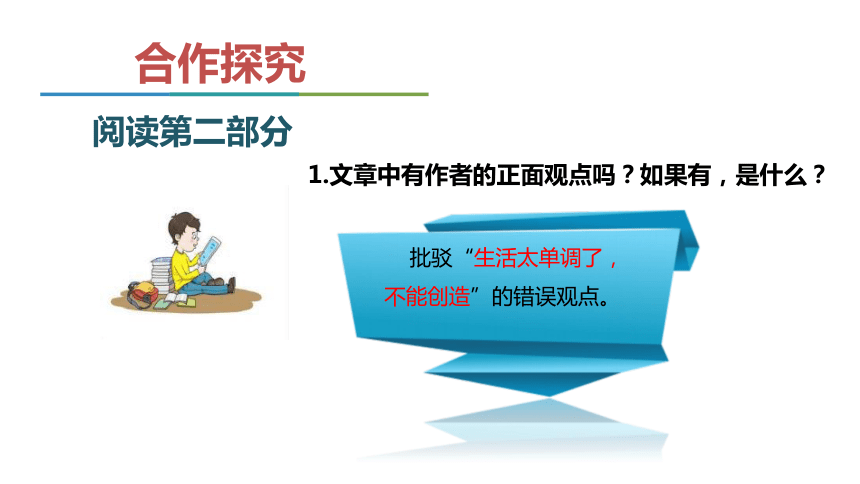 合作探究

阅读第二部分

1.文章中有作者的正面观点吗？如果有，是什么？

批驳“生活太单调了，不能创造”的错误观点。